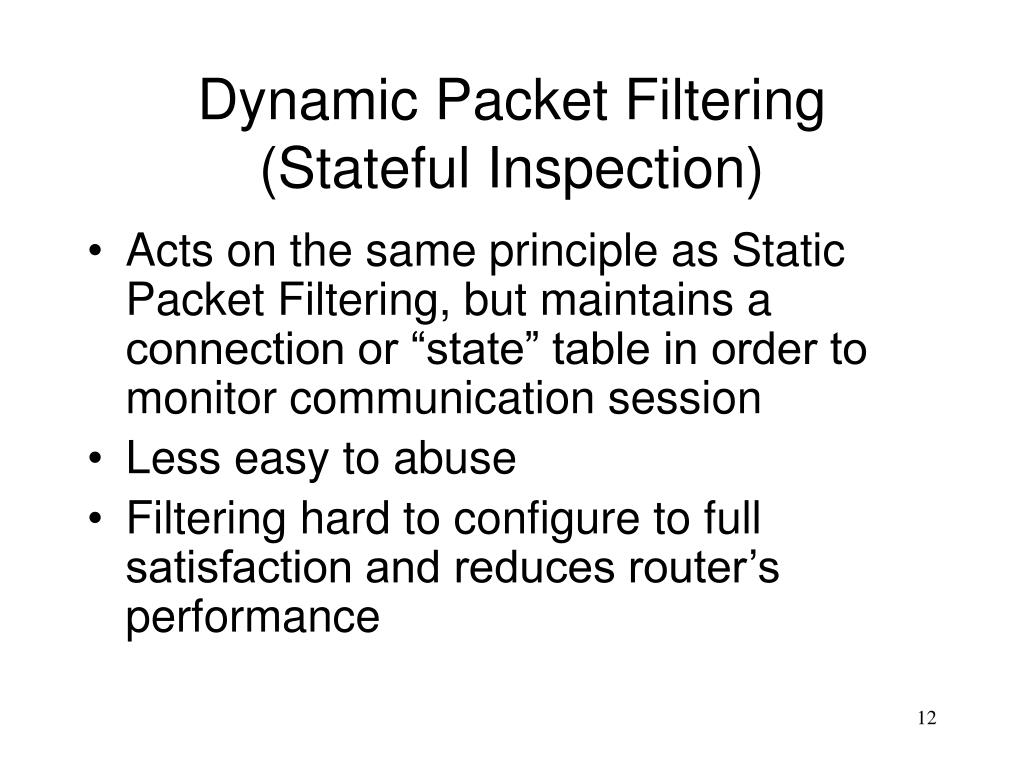 Dynamic Packet Filtering (Stateful Inspection)

• Acts on the same principle as Static Packet Filtering, but maintains a connection or “state” table in order to monitor communication session
• Less easy to abuse
• Filtering hard to configure to full satisfaction and reduces router’s performance

12